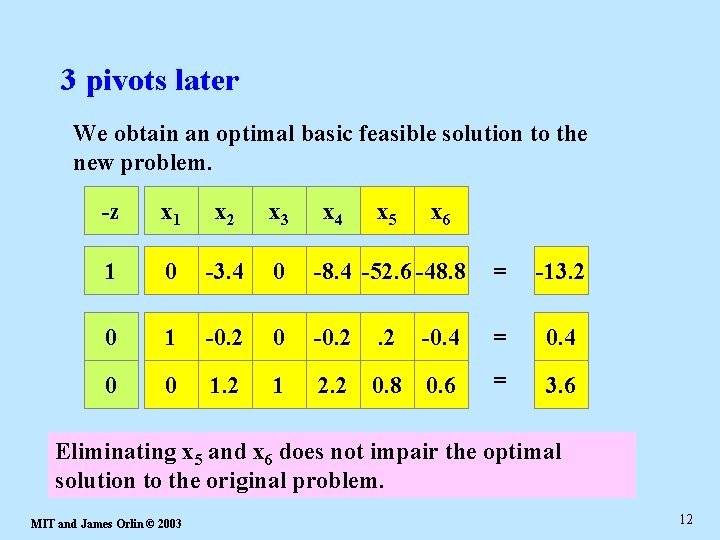 3 pivots later

We obtain an optimal basic feasible solution to the new problem.

| -z | $x_1$ | $x_2$ | $x_3$ | $x_4$ | $x_5$ | $x_6$ | | |
|---|---|---|---|---|---|---|---|---|
| 1 | 0 | -3.4 | 0 | -8.4 | -52.6 | -48.8 | = | -13.2 |
| 0 | 1 | -0.2 | 0 | -0.2 | .2 | -0.4 | = | 0.4 |
| 0 | 0 | 1.2 | 1 | 2.2 | 0.8 | 0.6 | = | 3.6 |

Eliminating $x_5$ and $x_6$ does not impair the optimal solution to the original problem.

MIT and James Orlin © 2003

12